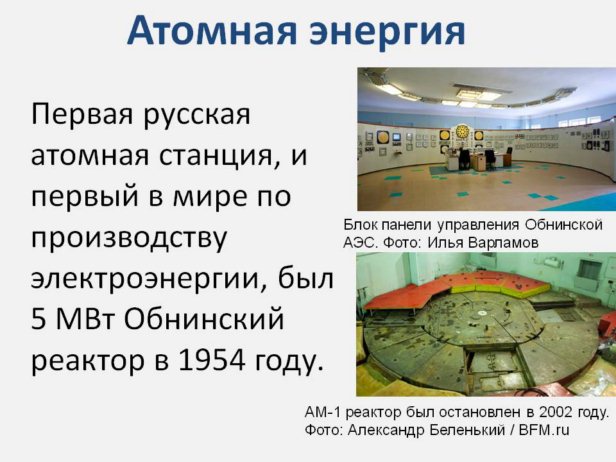 Атомная энергия

Первая русская атомная станция, и первый в мире по производству электроэнергии, был 5 МВт Обнинский реактор в 1954 году.

Блок панели управления Обнинской АЭС. Фото: Илья Варламов

АМ-1 реактор был остановлен в 2002 году. Фото: Александр Беленький / BFM.ru